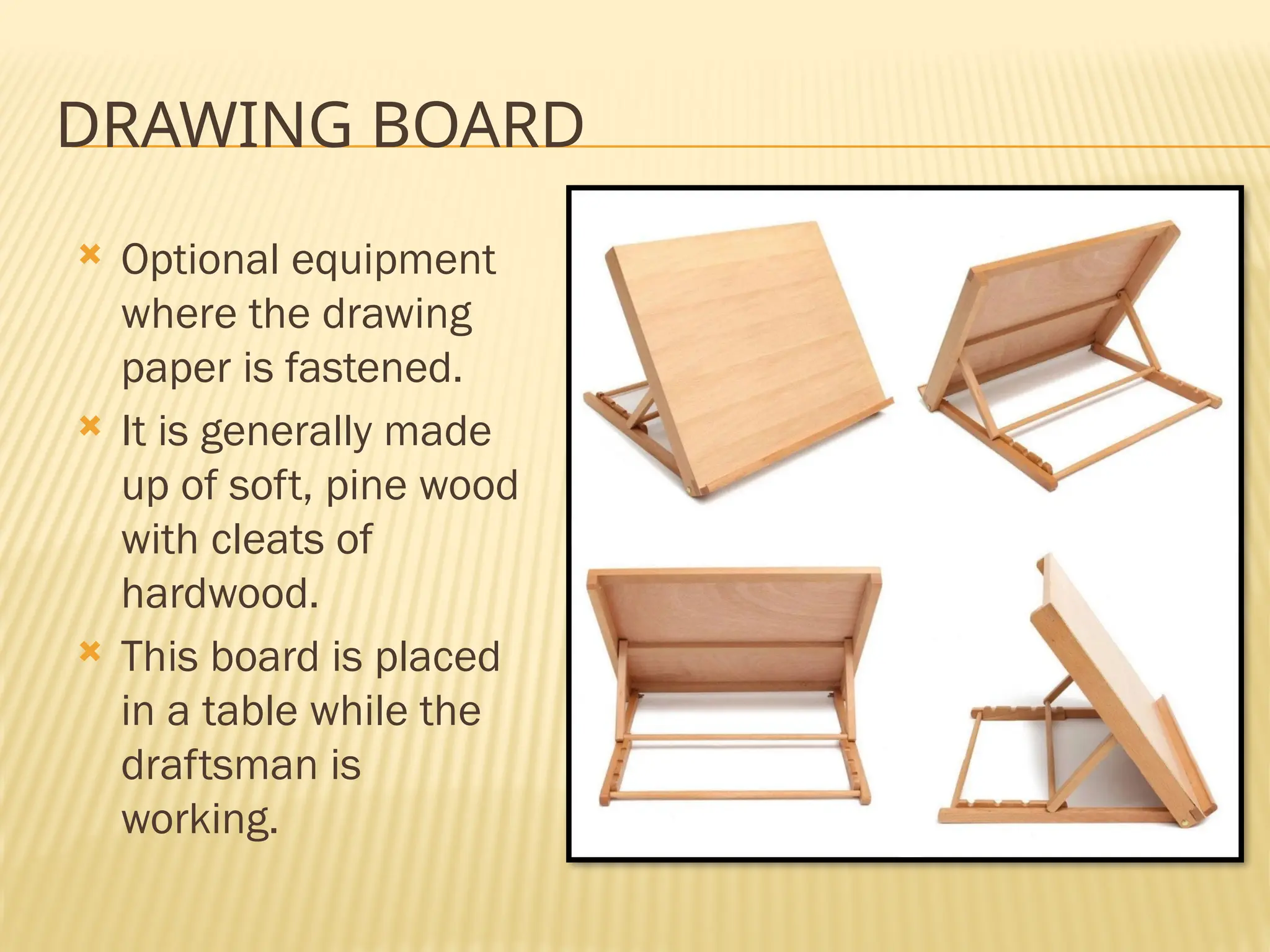 DRAWING BOARD

Optional equipment where the drawing paper is fastened.

It is generally made up of soft, pine wood with cleats of hardwood.

This board is placed in a table while the draftsman is working.